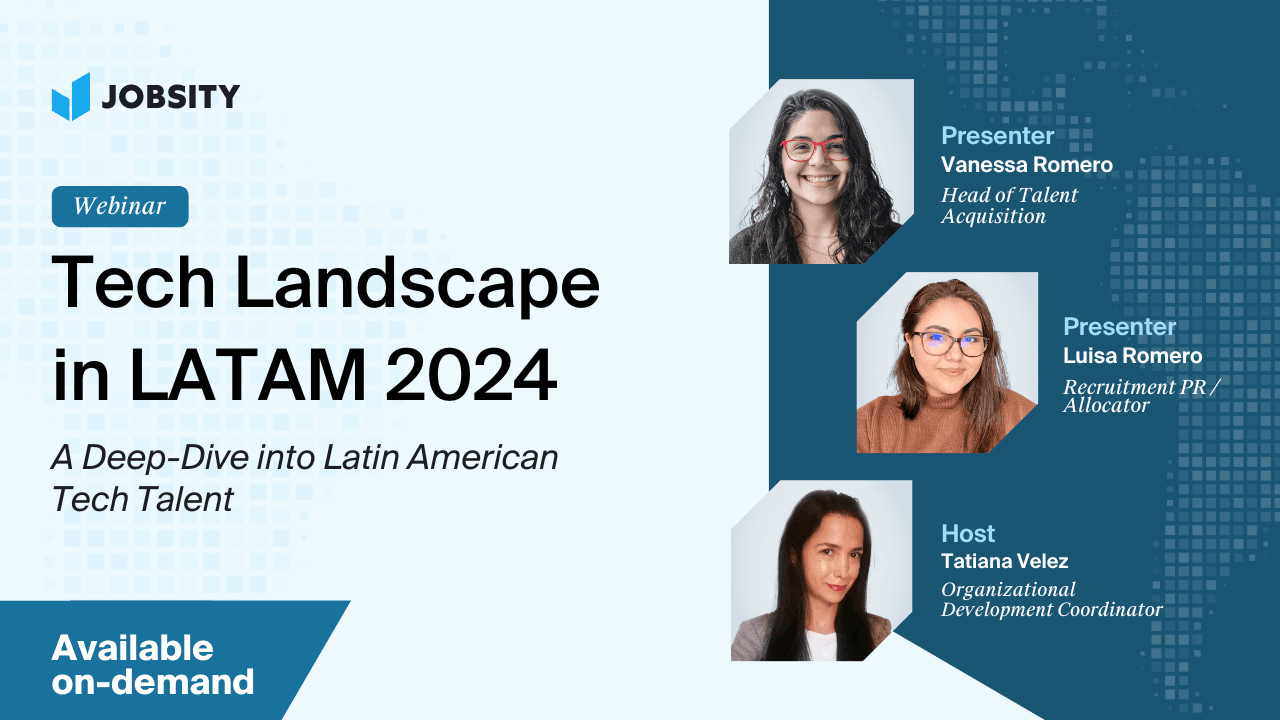 JOBSITY

Webinar

Tech Landscape in LATAM 2024

A Deep-Dive into Latin American Tech Talent

Available on-demand

Presenter
Vanessa Romero
Head of Talent Acquisition

Presenter
Luisa Romero
Recruitment PR / Allocator

Host
Tatiana Velez
Organizational Development Coordinator